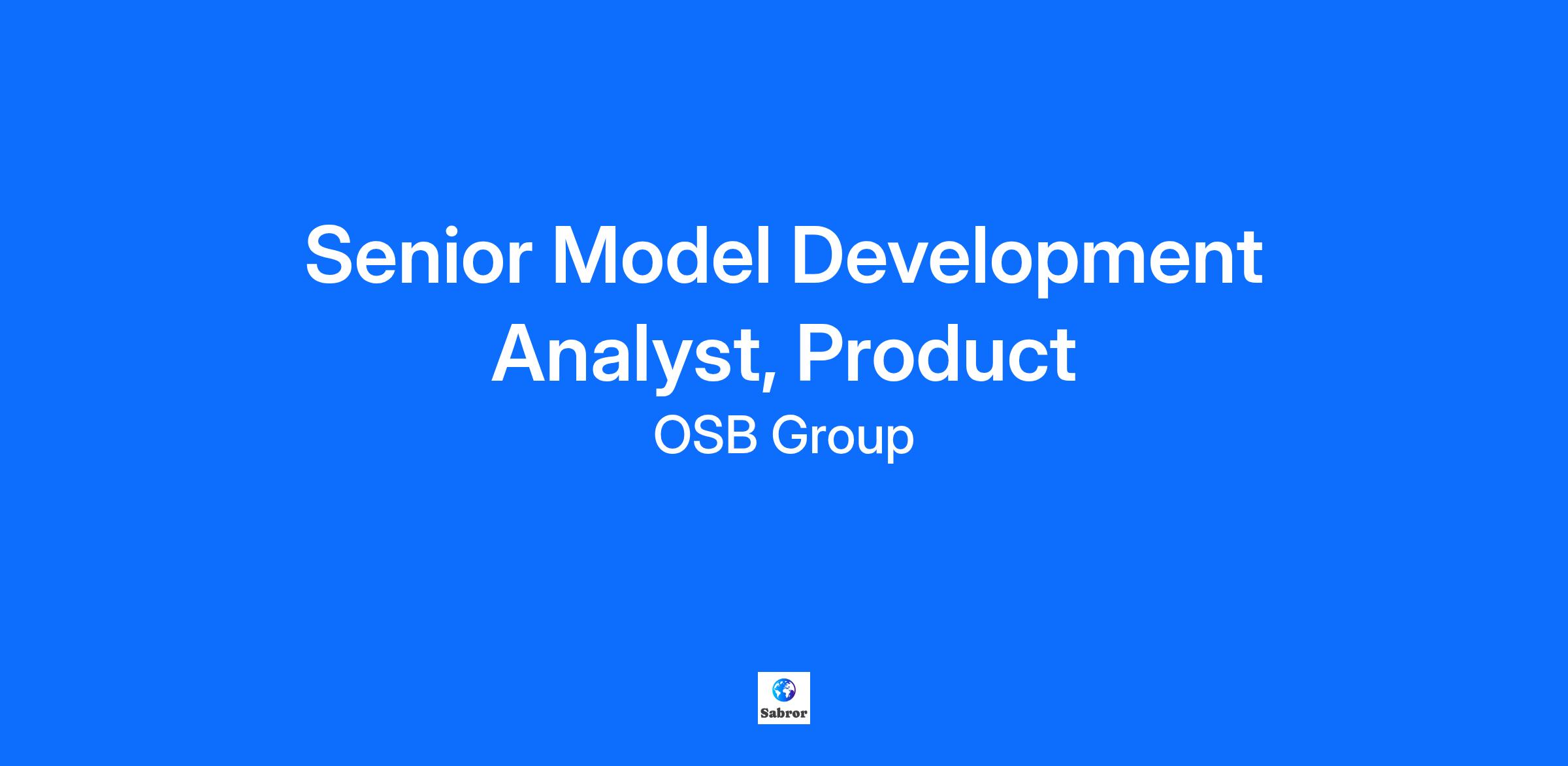 Senior Model Development Analyst, Product

OSB Group

Sabror